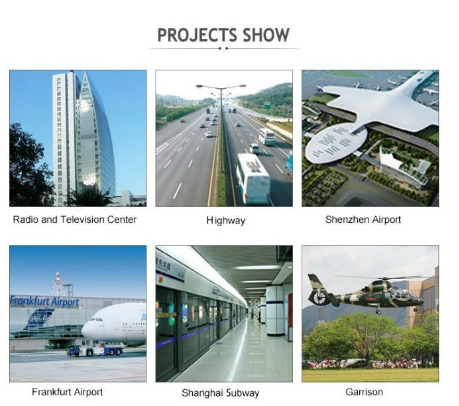 PROJECTS SHOW

Radio and Television Center

Highway

Shenzhen Airport

Frankfurt Airport

Frankfurt Airport

Shanghai Subway

Garrison